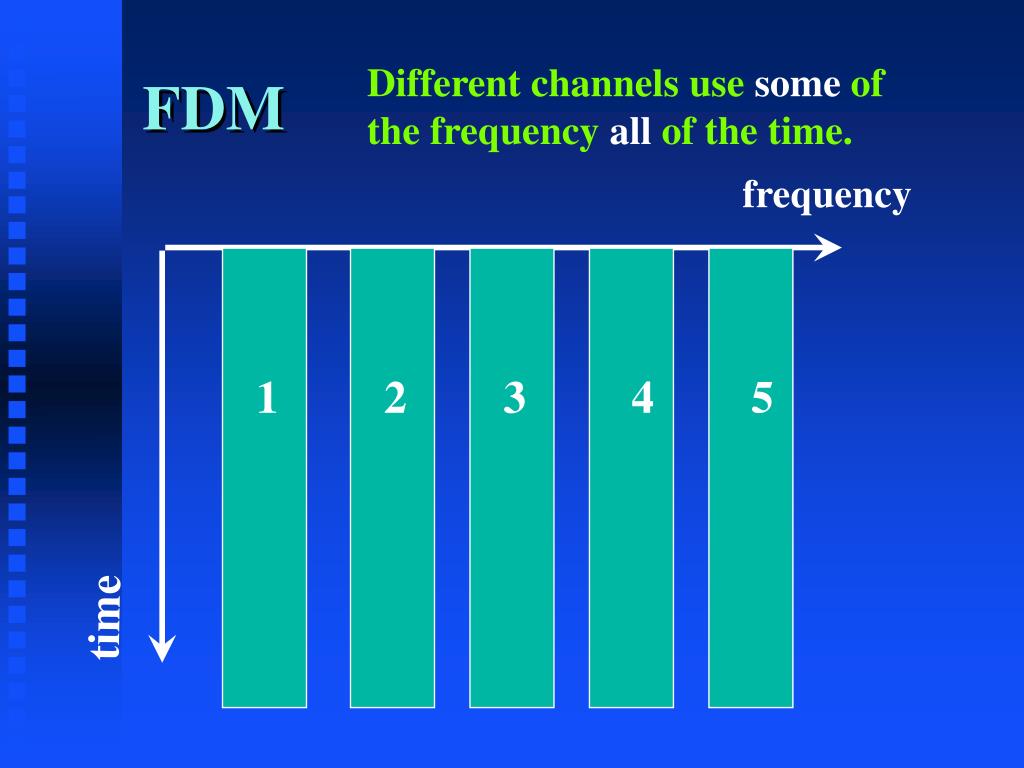 FDM

Different channels use some of the frequency all of the time.

frequency

1 2 3 4 5

time